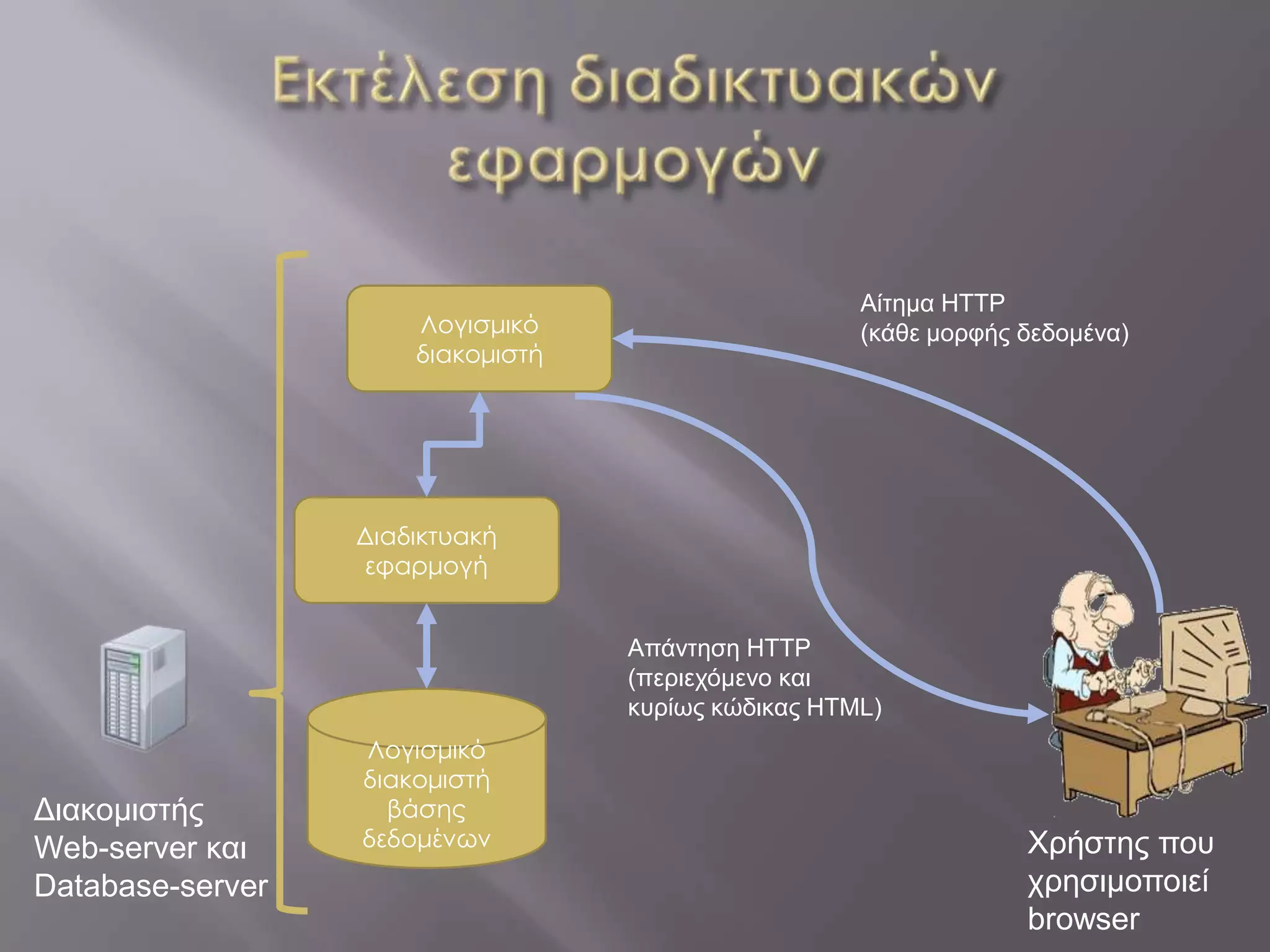 Εκτέλεση διαδικτυακών εφαρμογών

Λογισμικό διακομιστή

Αίτημα HTTP
(κάθε μορφής δεδομένα)

Διαδικτυακή εφαρμογή

Απάντηση HTTP
(περιεχόμενο και κυρίως κώδικας HTML)

Λογισμικό διακομιστή βάσης δεδομένων

Διακομιστής Web-server και Database-server

Χρήστης που χρησιμοποιεί browser